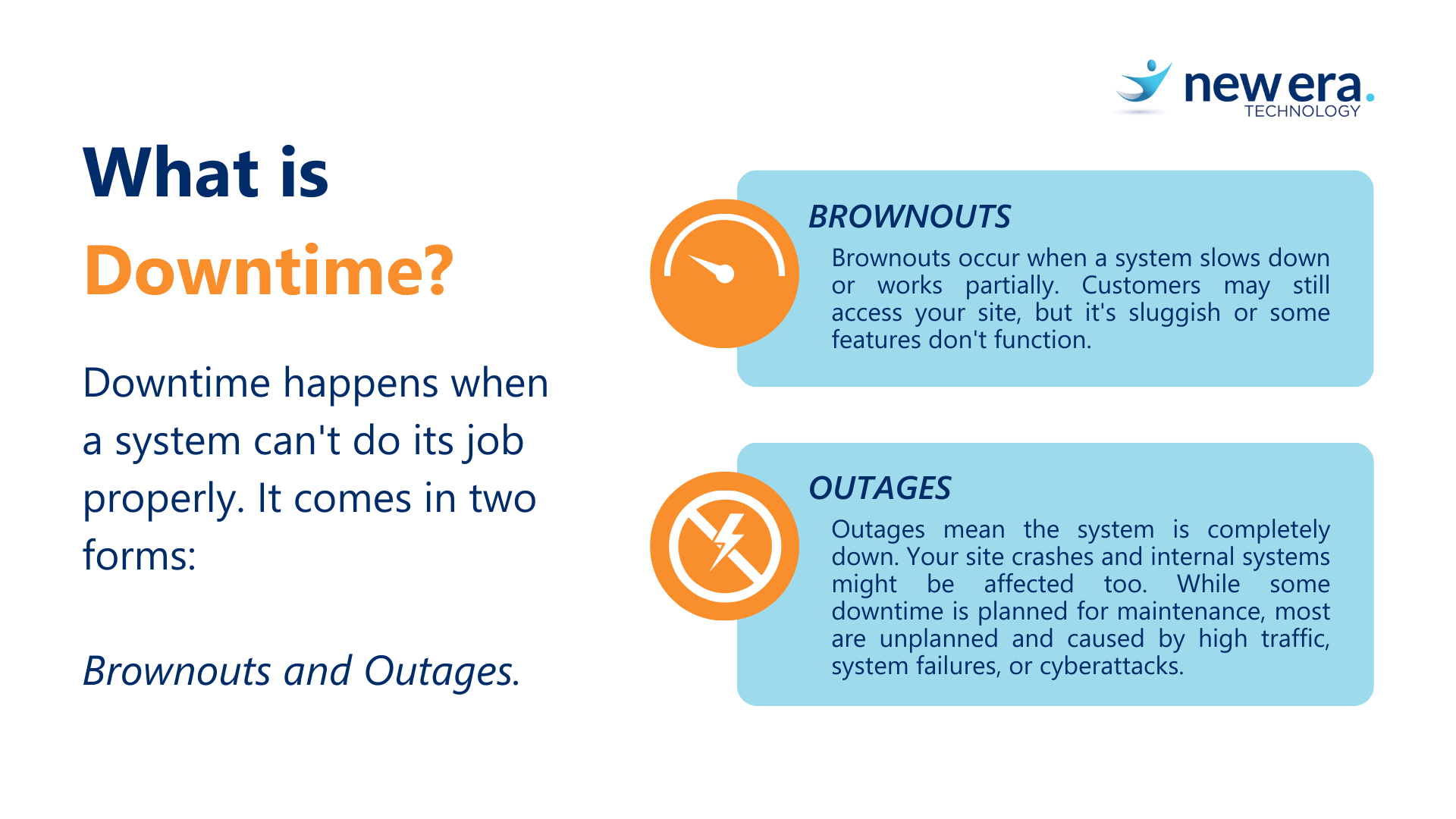 new era.
TECHNOLOGY

What is Downtime?

Downtime happens when a system can't do its job properly. It comes in two forms:

Brownouts and Outages.

BROWNOUTS

Brownouts occur when a system slows down or works partially. Customers may still access your site, but it's sluggish or some features don't function.

OUTAGES

Outages mean the system is completely down. Your site crashes and internal systems might be affected too. While some downtime is planned for maintenance, most are unplanned and caused by high traffic, system failures, or cyberattacks.